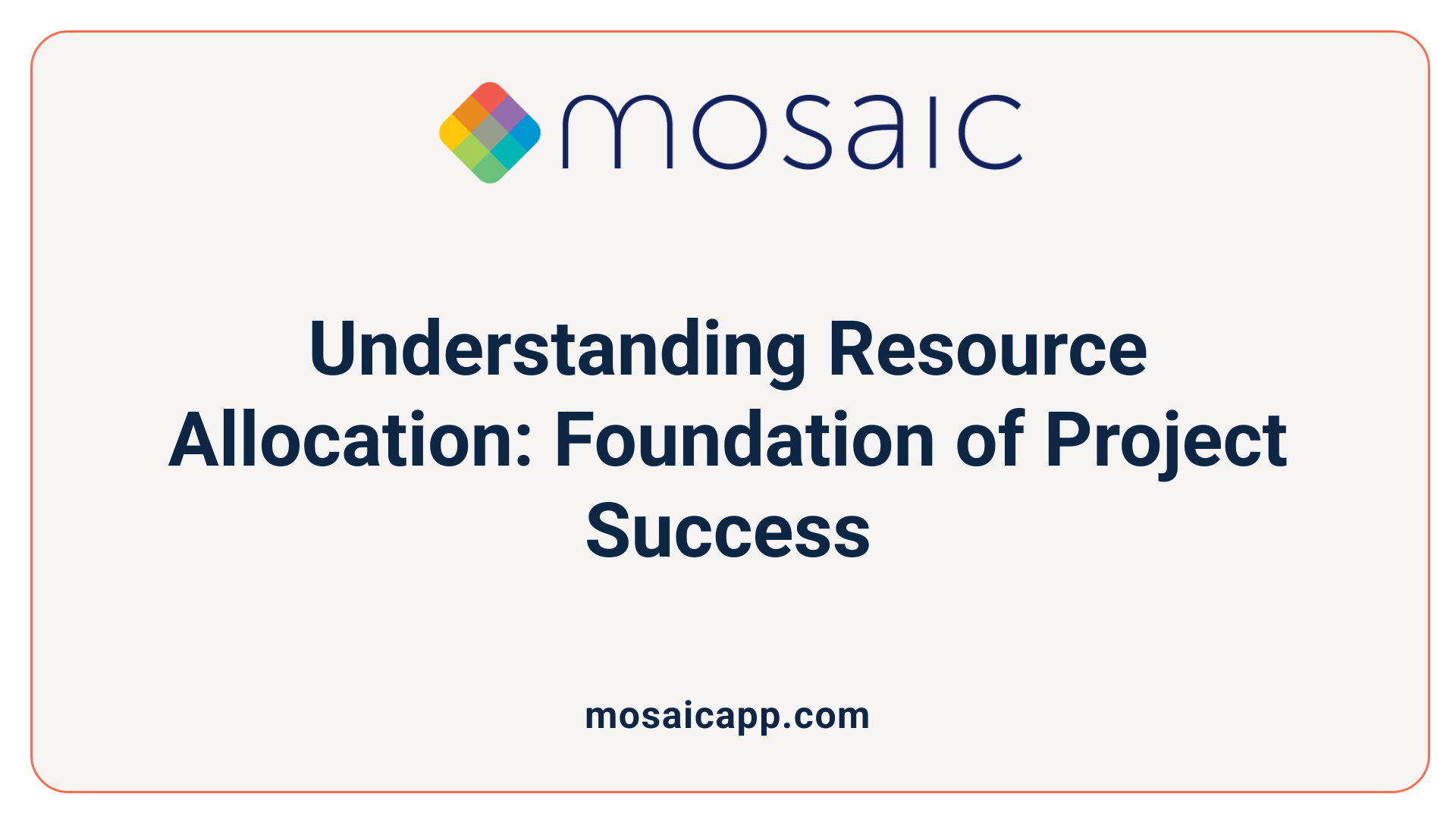 mosaic

Understanding Resource Allocation: Foundation of Project Success

mosaicapp.com